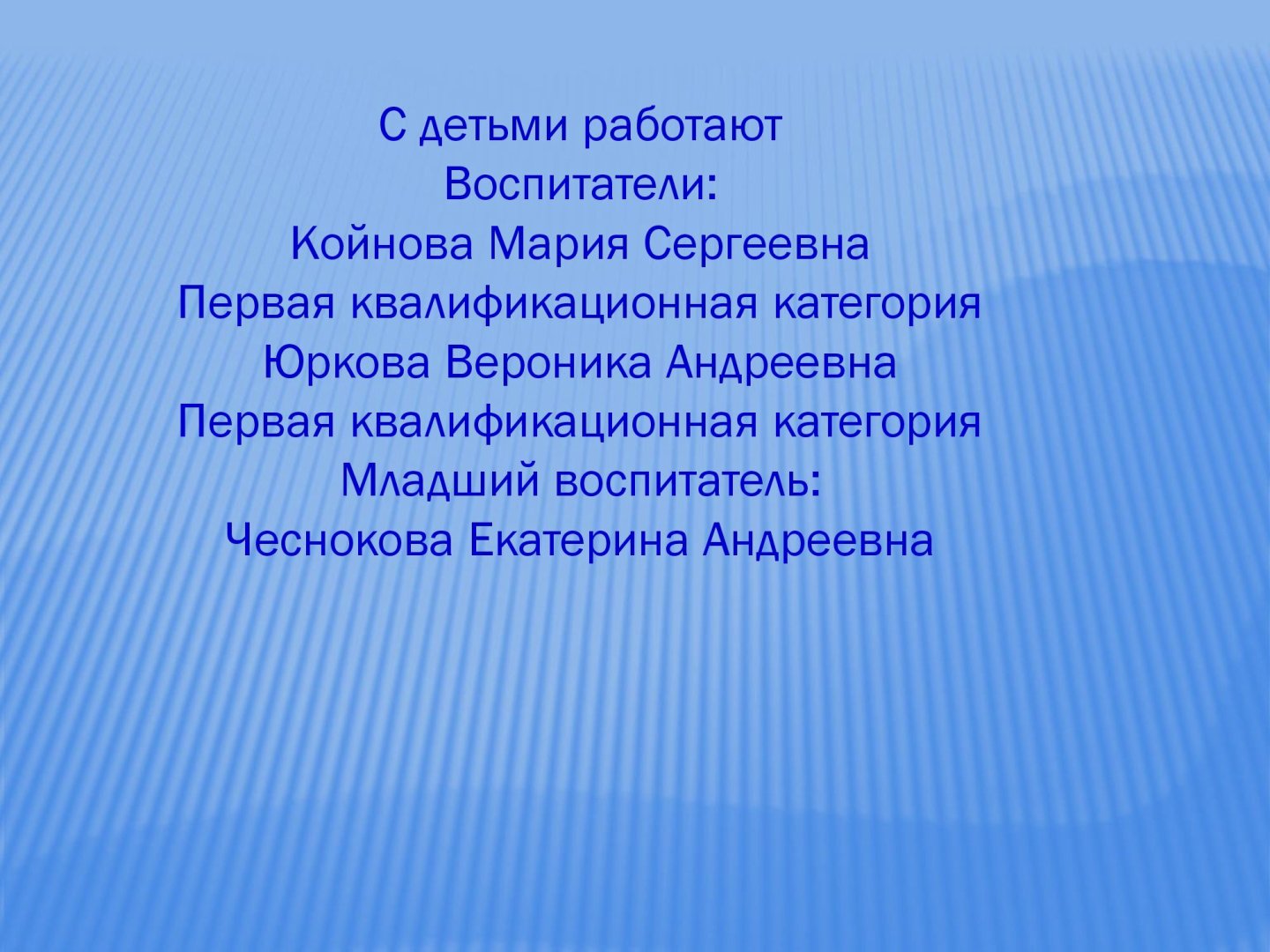 С детьми работают
Воспитатели:
Койнова Мария Сергеевна
Первая квалификационная категория
Юркова Вероника Андреевна
Первая квалификационная категория
Младший воспитатель:
Чеснокова Екатерина Андреевна